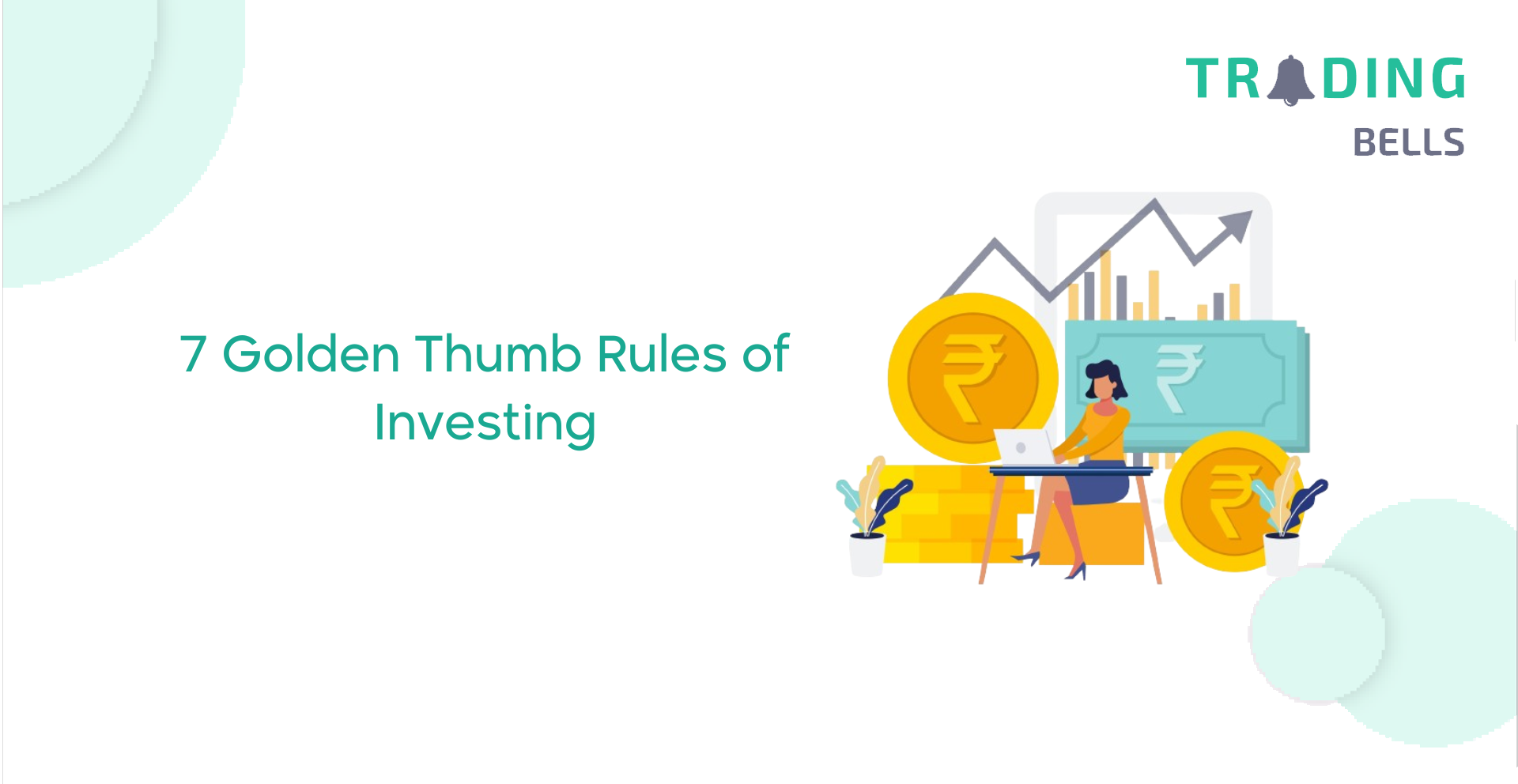 TRADING
BELLS

7 Golden Thumb Rules of Investing

₹ ₹ ₹